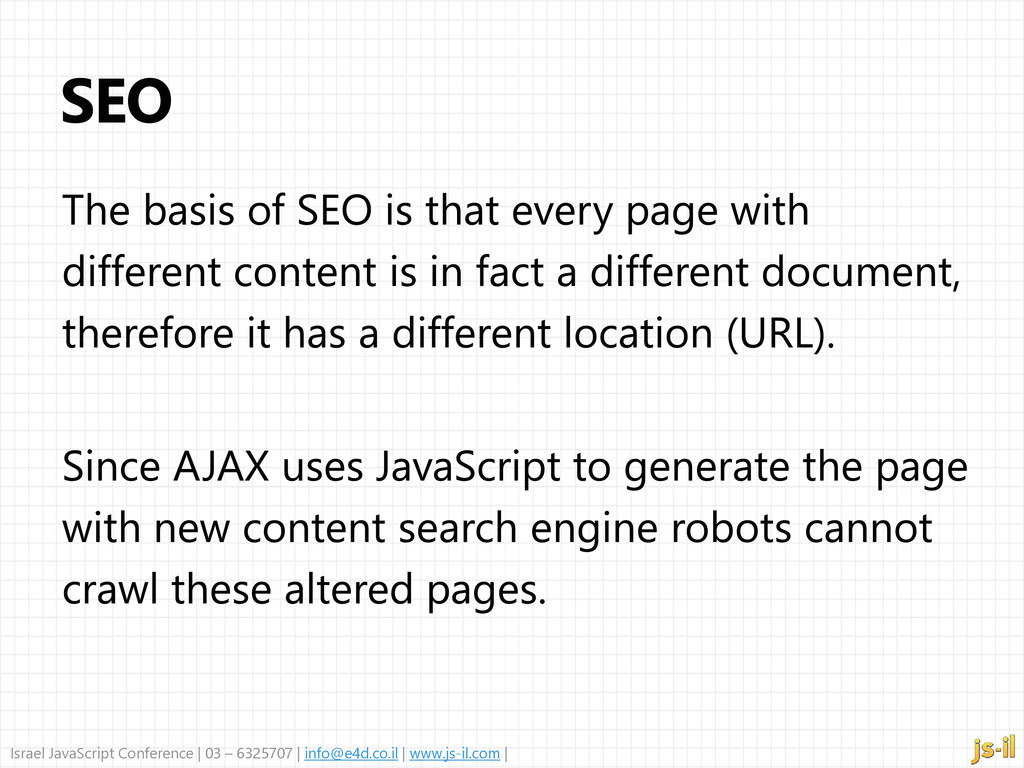 SEO

The basis of SEO is that every page with different content is in fact a different document, therefore it has a different location (URL).

Since AJAX uses JavaScript to generate the page with new content search engine robots cannot crawl these altered pages.

Israel JavaScript Conference | 03 – 6325707 | info@e4d.co.il | www.js-il.com |

js-il